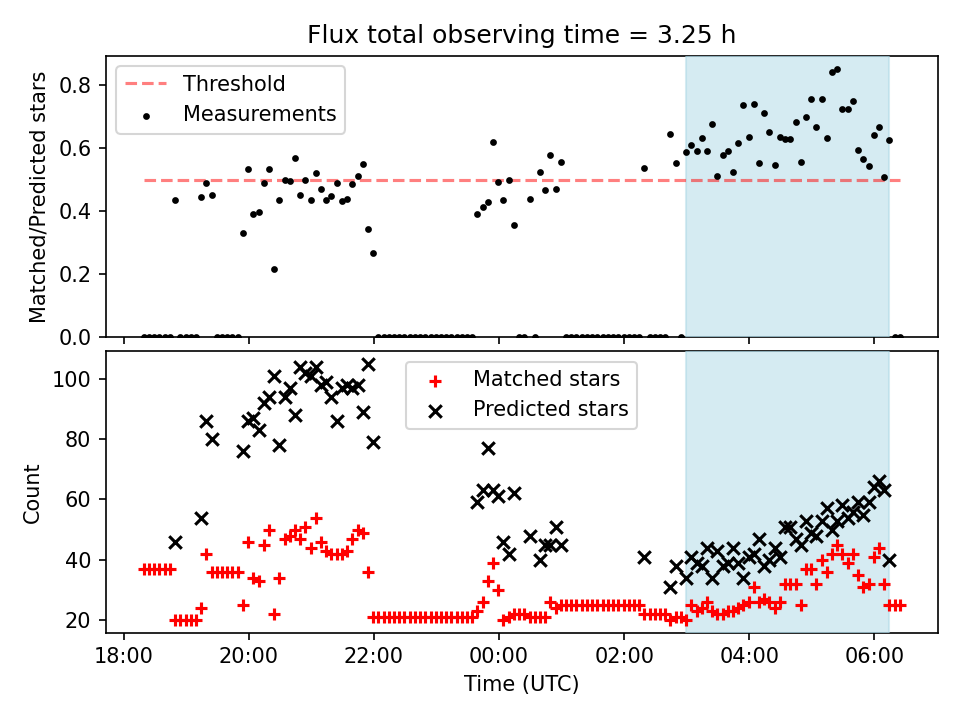 Flux total observing time = 3.25 h

Threshold
Measurements

Matched/Predicted stars

0.8
0.6
0.4
0.2
0.0

Matched stars
Predicted stars

Count

100
80
60
40
20

18:00
20:00
22:00
00:00
02:00
04:00
06:00

Time (UTC)